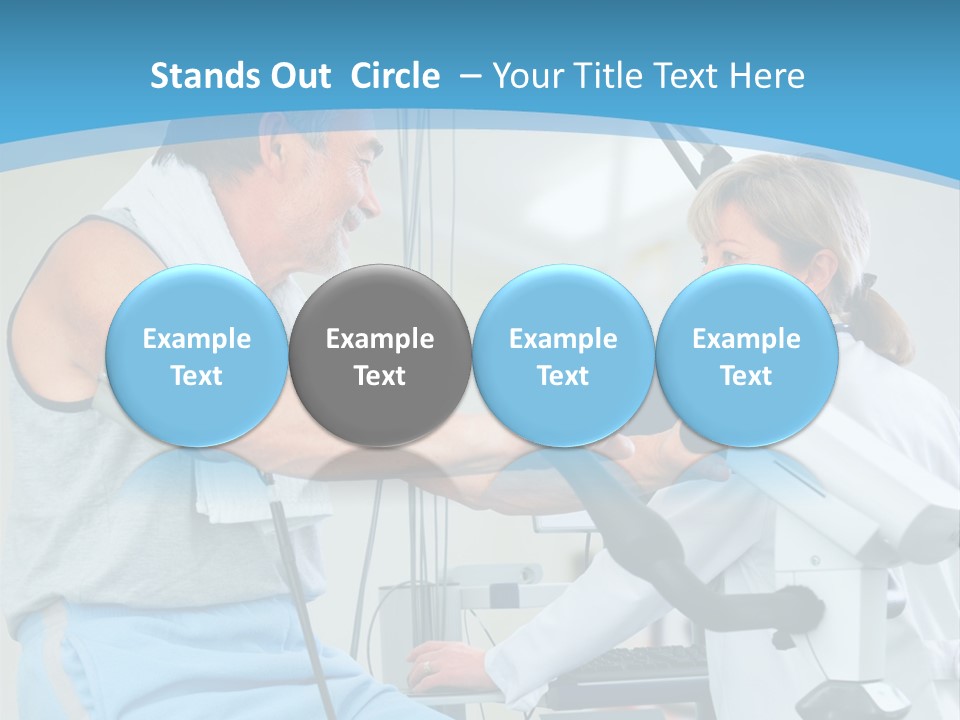 Stands Out Circle – Your Title Text Here

Example Text

Example Text

Example Text

Example Text